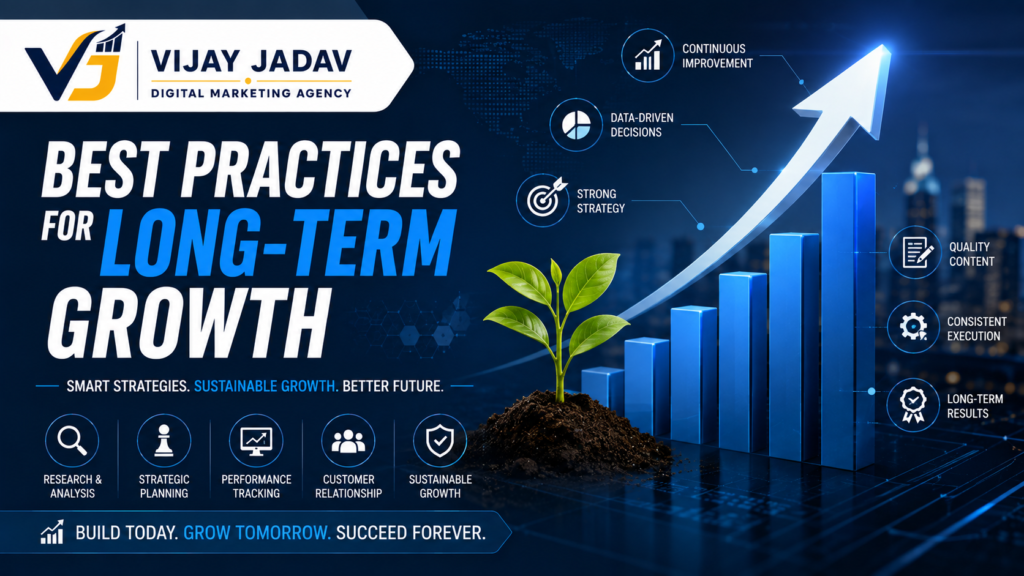 VJ VIJAY JADAV
DIGITAL MARKETING AGENCY

BEST PRACTICES FOR LONG-TERM GROWTH

SMART STRATEGIES. SUSTAINABLE GROWTH. BETTER FUTURE.

RESEARCH & ANALYSIS
STRATEGIC PLANNING
PERFORMANCE TRACKING
CUSTOMER RELATIONSHIP
SUSTAINABLE GROWTH

BUILD TODAY. GROW TOMORROW. SUCCEED FOREVER.

CONTINUOUS IMPROVEMENT
DATA-DRIVEN DECISIONS
STRONG STRATEGY
QUALITY CONTENT
CONSISTENT EXECUTION
LONG-TERM RESULTS